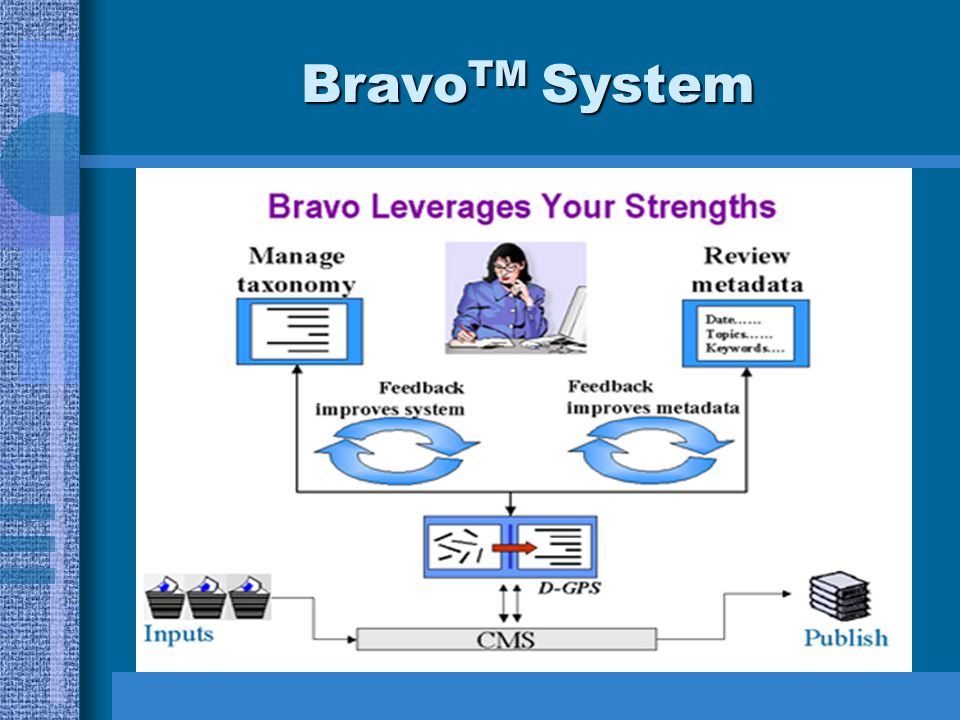 Bravo$^{TM}$ System

Bravo Leverages Your Strengths

Manage taxonomy

Review metadata

Date……
Topics……
Keywords….

Feedback improves system

Feedback improves metadata

D-GPS

Inputs

CMS

Publish